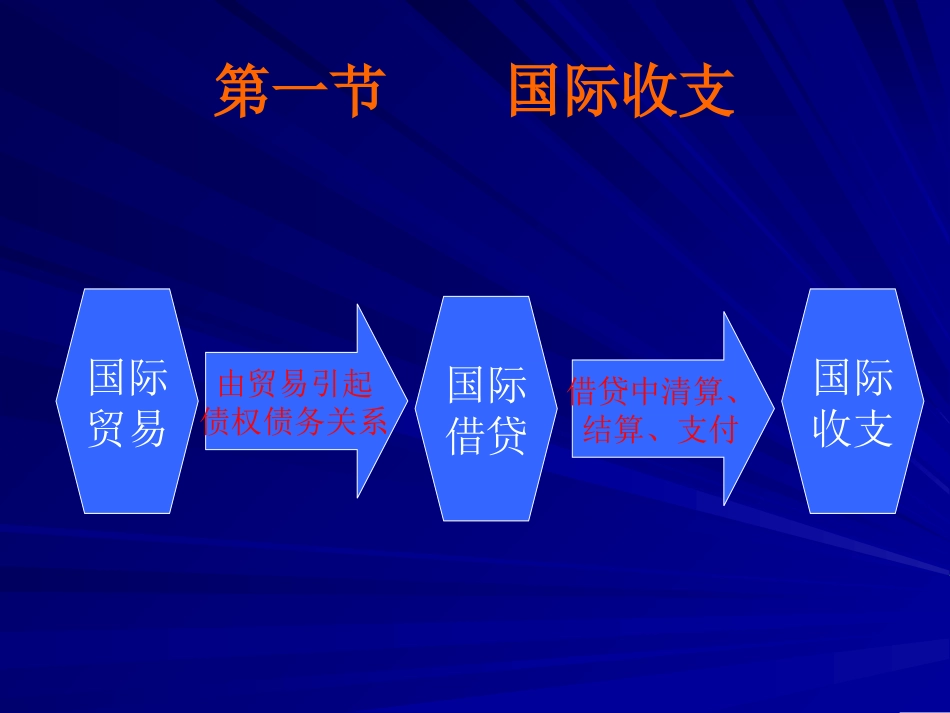 第一节　　国际收支

国际贸易

由贸易引起债权债务关系

国际借贷

借贷中清算、结算、支付

国际收支